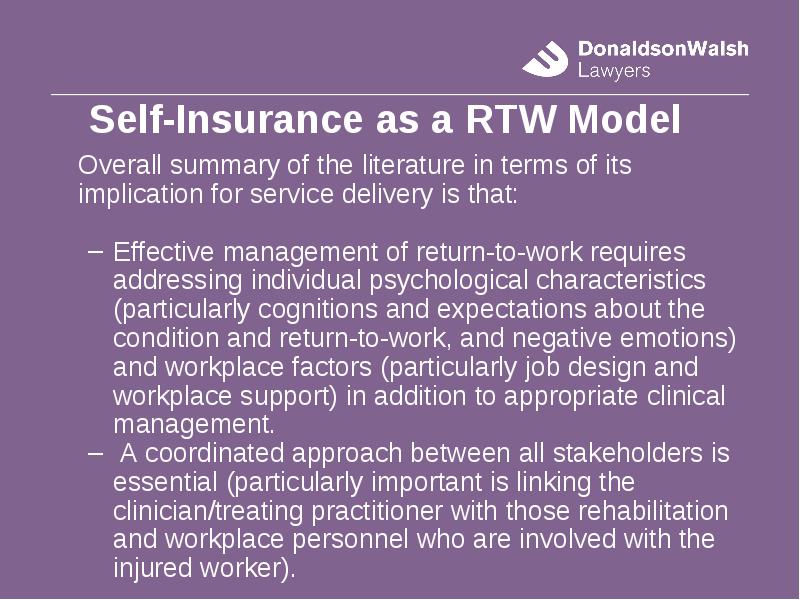 DonaldsonWalsh
Lawyers

Self-Insurance as a RTW Model

Overall summary of the literature in terms of its implication for service delivery is that:

– Effective management of return-to-work requires addressing individual psychological characteristics (particularly cognitions and expectations about the condition and return-to-work, and negative emotions) and workplace factors (particularly job design and workplace support) in addition to appropriate clinical management.

– A coordinated approach between all stakeholders is essential (particularly important is linking the clinician/treating practitioner with those rehabilitation and workplace personnel who are involved with the injured worker).